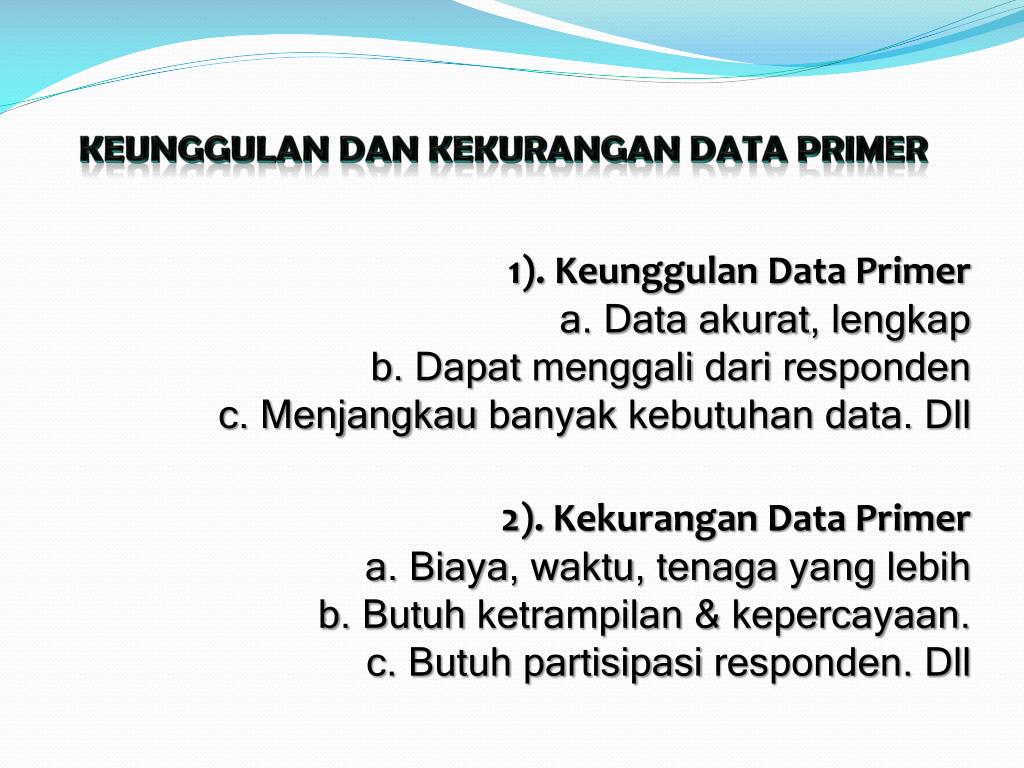 KEUNGGULAN DAN KEKURANGAN DATA PRIMER

1). Keunggulan Data Primer
a. Data akurat, lengkap
b. Dapat menggali dari responden
c. Menjangkau banyak kebutuhan data. Dll

2). Kekurangan Data Primer
a. Biaya, waktu, tenaga yang lebih
b. Butuh ketrampilan & kepercayaan.
c. Butuh partisipasi responden. Dll